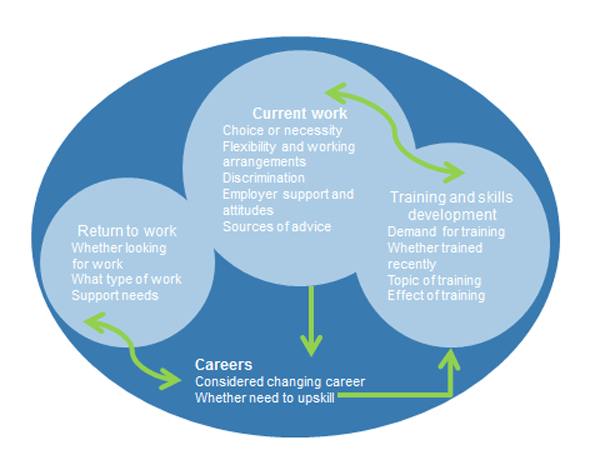 Current work
Choice or necessity
Flexibility and working arrangements
Discrimination
Employer support and attitudes
Sources of advice

Return to work
Whether looking for work
What type of work
Support needs

Training and skills development
Demand for training
Whether trained recently
Topic of training
Effect of training

Careers
Considered changing career
Whether need to upskill